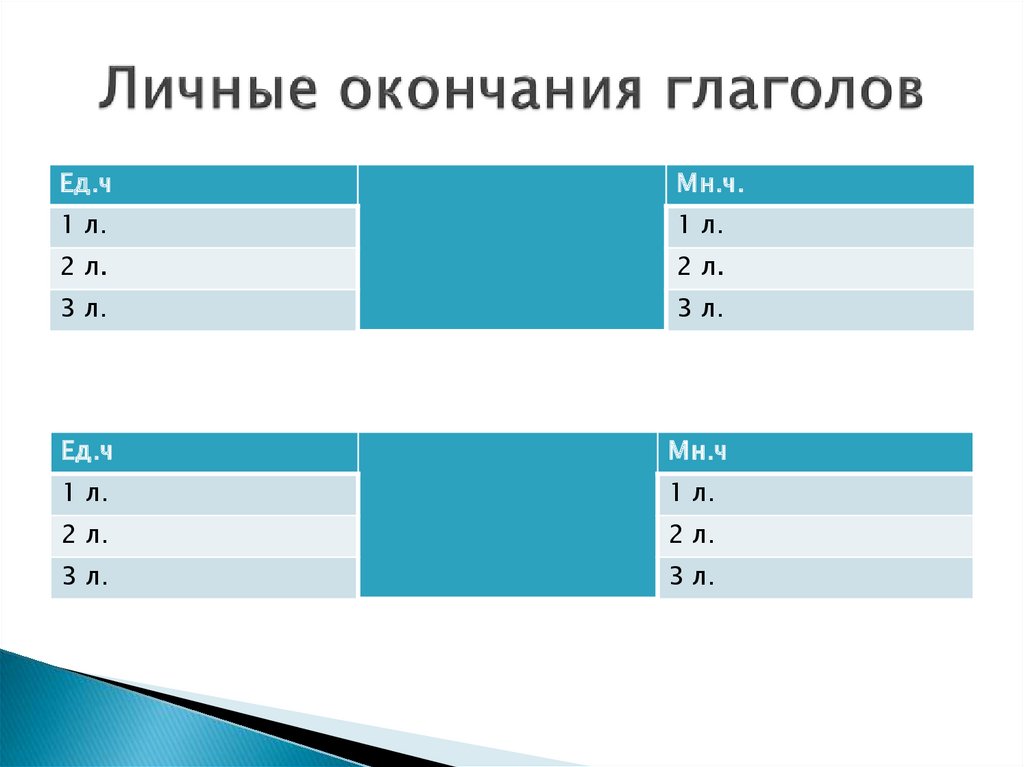 Личные окончания глаголов

| Ед.ч | | Мн.ч. |
|---|---|---|
| 1 л. | | 1 л. |
| 2 л. | | 2 л. |
| 3 л. | | 3 л. |

| Ед.ч | | Мн.ч |
|---|---|---|
| 1 л. | | 1 л. |
| 2 л. | | 2 л. |
| 3 л. | | 3 л. |